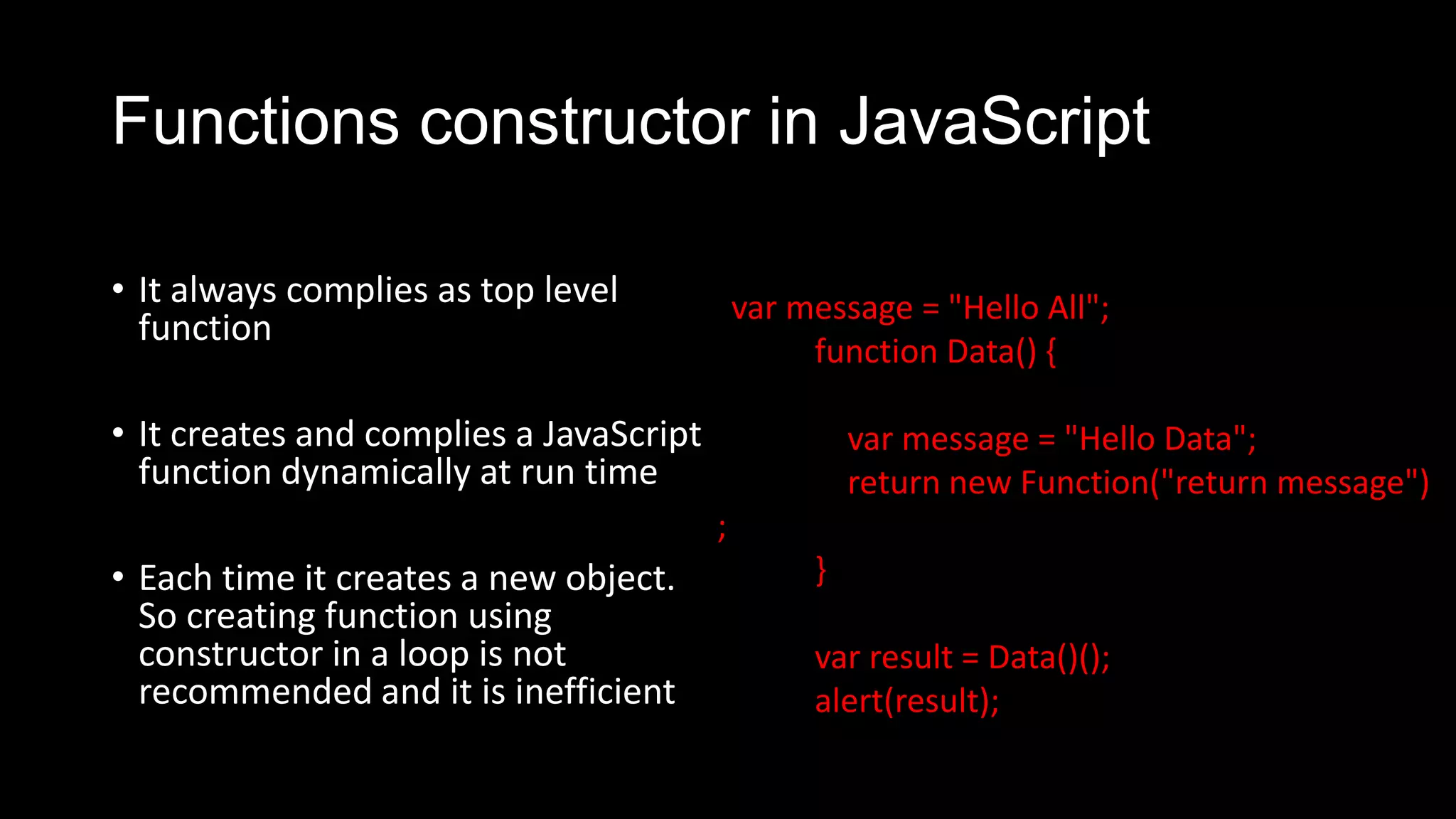 Functions constructor in JavaScript

• It always complies as top level function

• It creates and complies a JavaScript function dynamically at run time

• Each time it creates a new object. So creating function using constructor in a loop is not recommended and it is inefficient

var message = "Hello All";
function Data() {

var message = "Hello Data";
return new Function("return message")
;
}

var result = Data()();
alert(result);